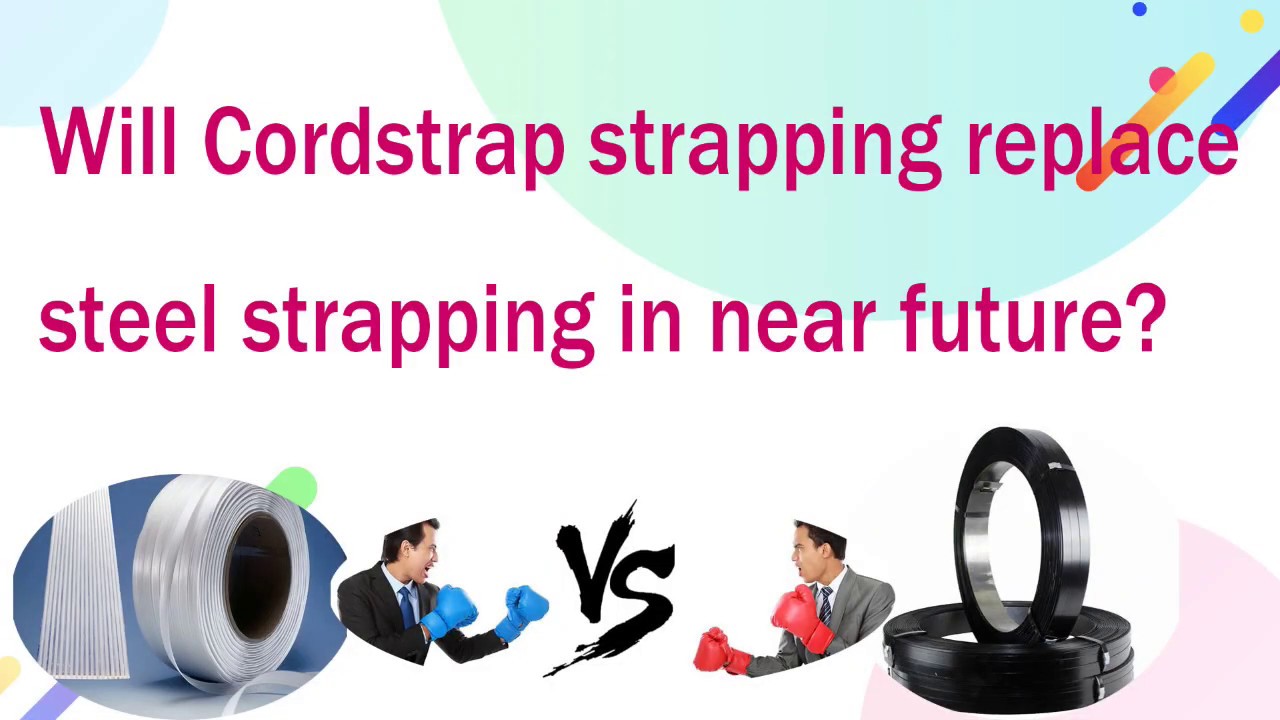 Will Cordstrap strapping replace steel strapping in near future?

VS